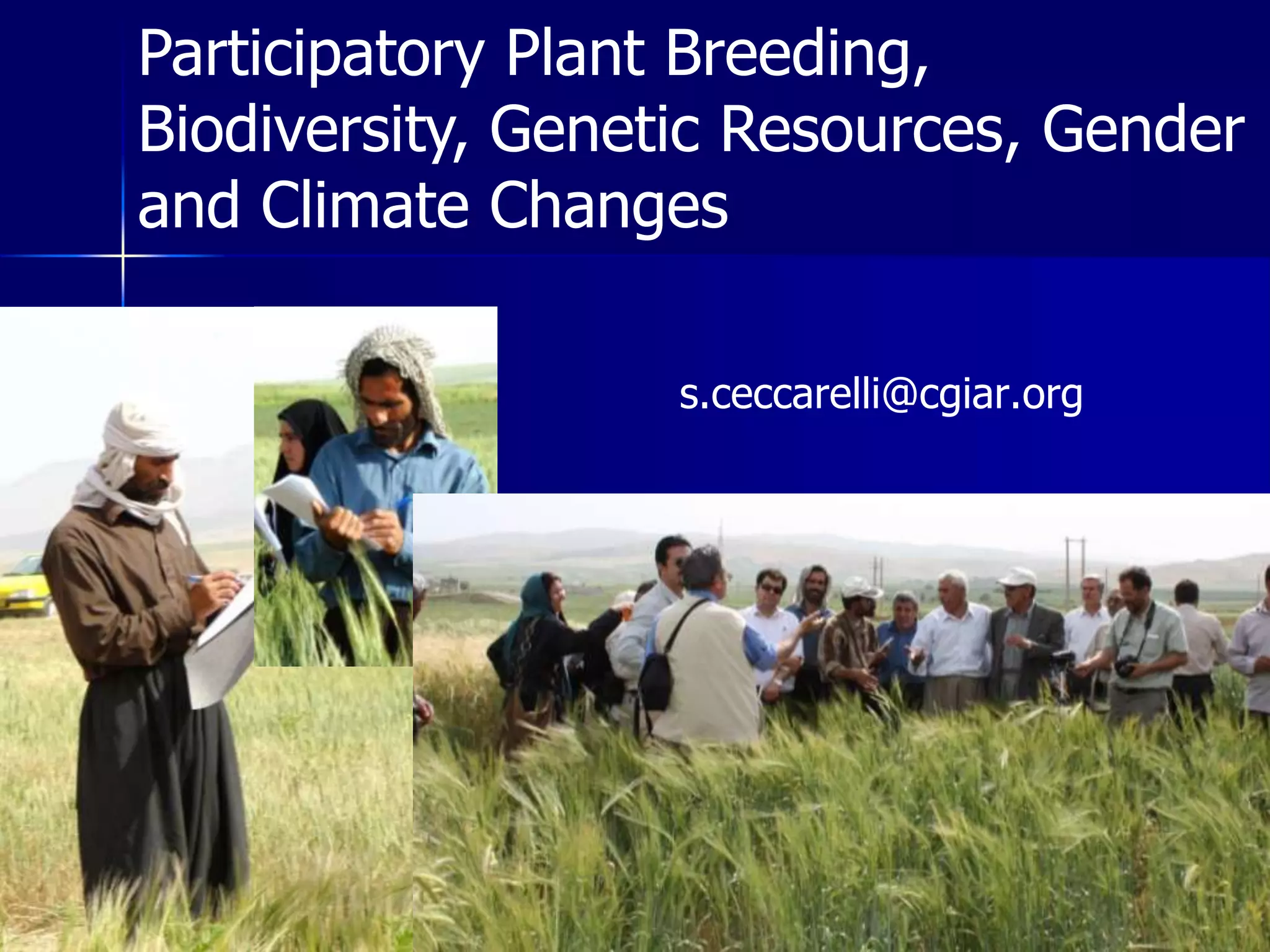 Participatory Plant Breeding, Biodiversity, Genetic Resources, Gender and Climate Changes

s.ceccarelli@cgiar.org